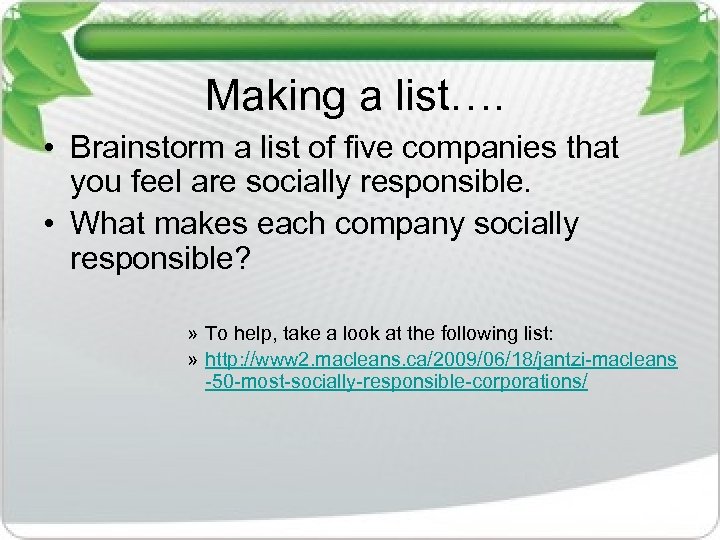 Making a list….

• Brainstorm a list of five companies that you feel are socially responsible.

• What makes each company socially responsible?

» To help, take a look at the following list:

» http://www2.macleans.ca/2009/06/18/jantzi-macleans-50-most-socially-responsible-corporations/